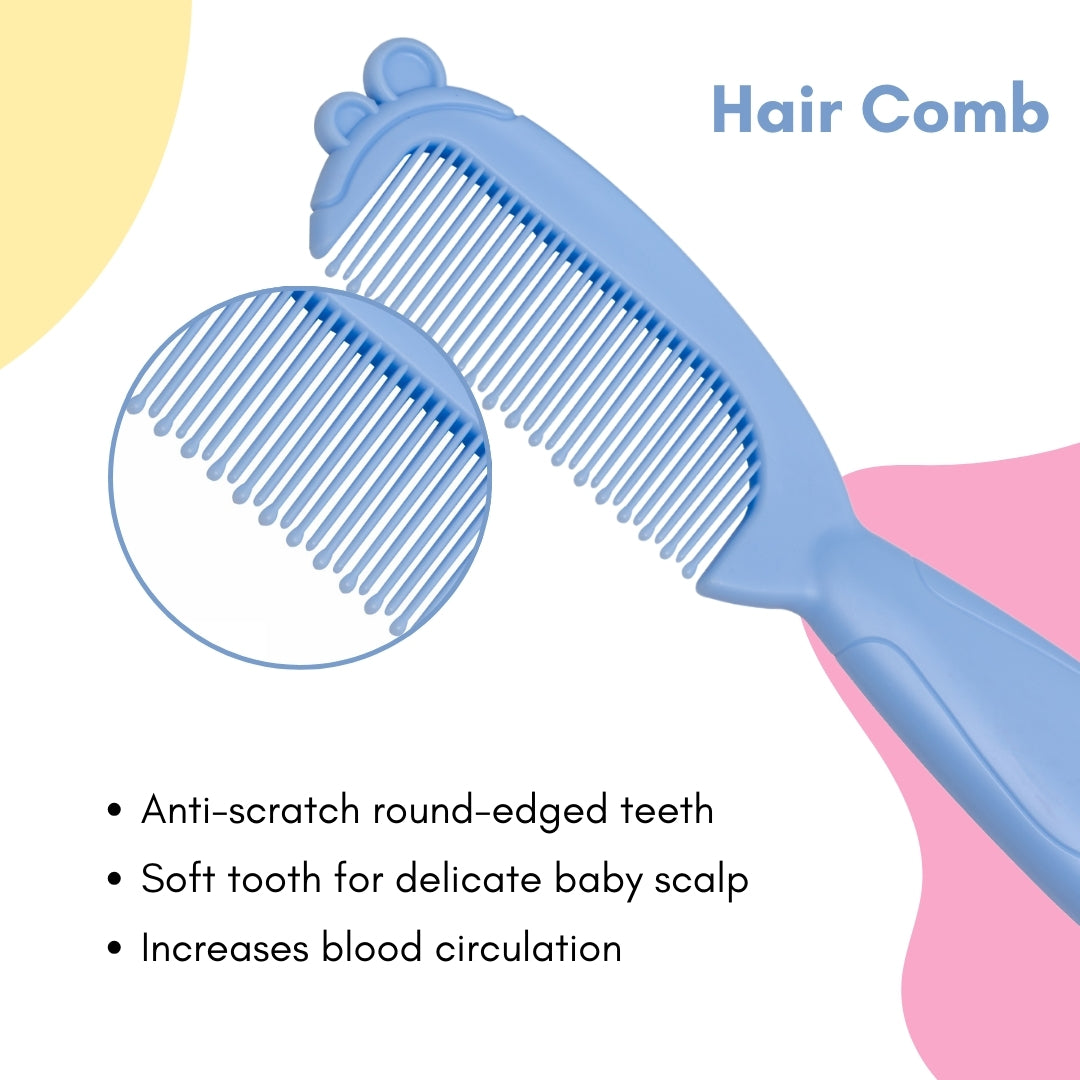 Hair Comb

• Anti-scratch round-edged teeth
• Soft tooth for delicate baby scalp
• Increases blood circulation